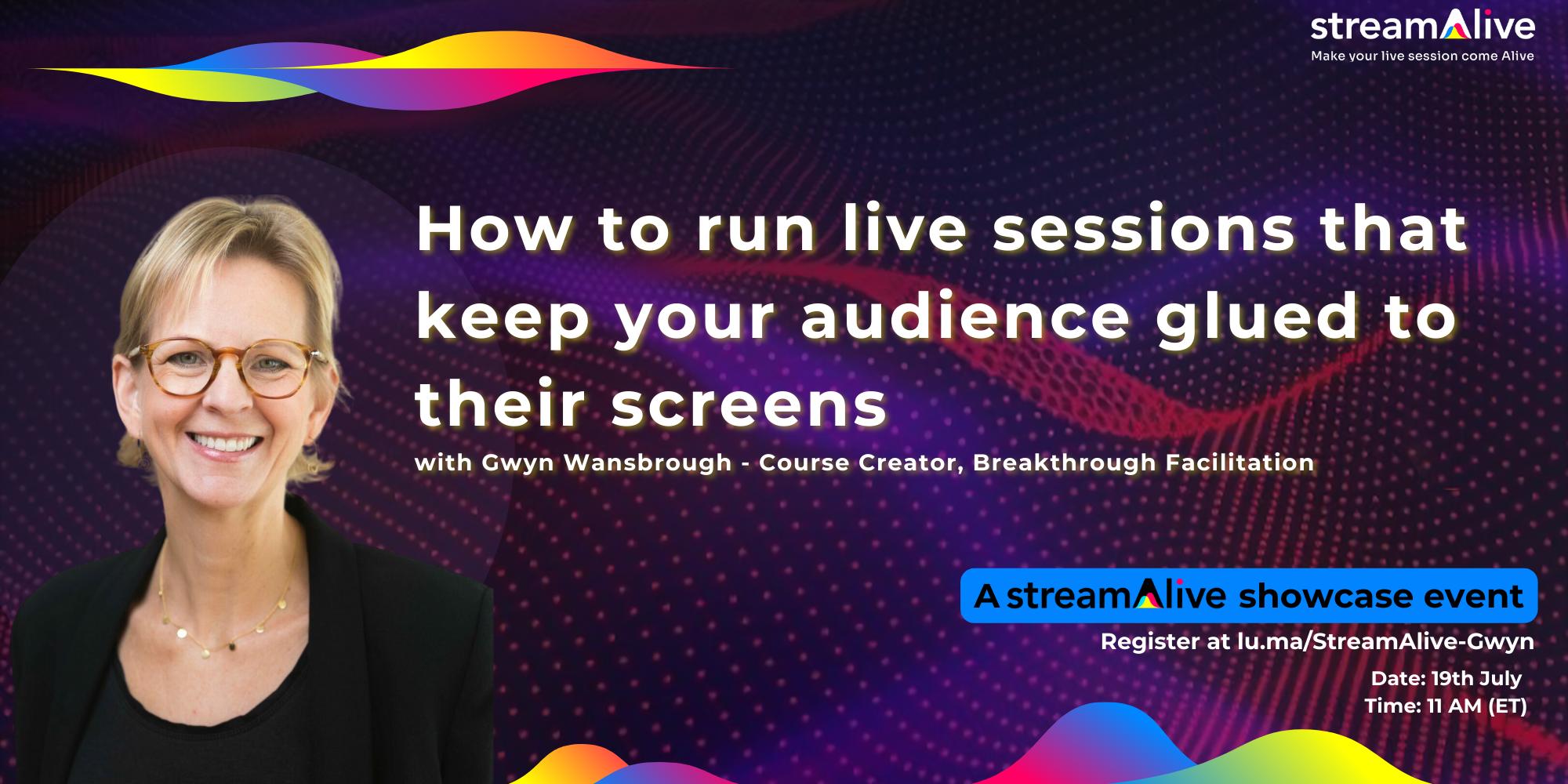 streamAlive
Make your live session come Alive

How to run live sessions that keep your audience glued to their screens

with Gwyn Wansbrough - Course Creator, Breakthrough Facilitation

A streamAlive showcase event

Register at lu.ma/StreamAlive-Gwyn

Date: 19th July
Time: 11 AM (ET)